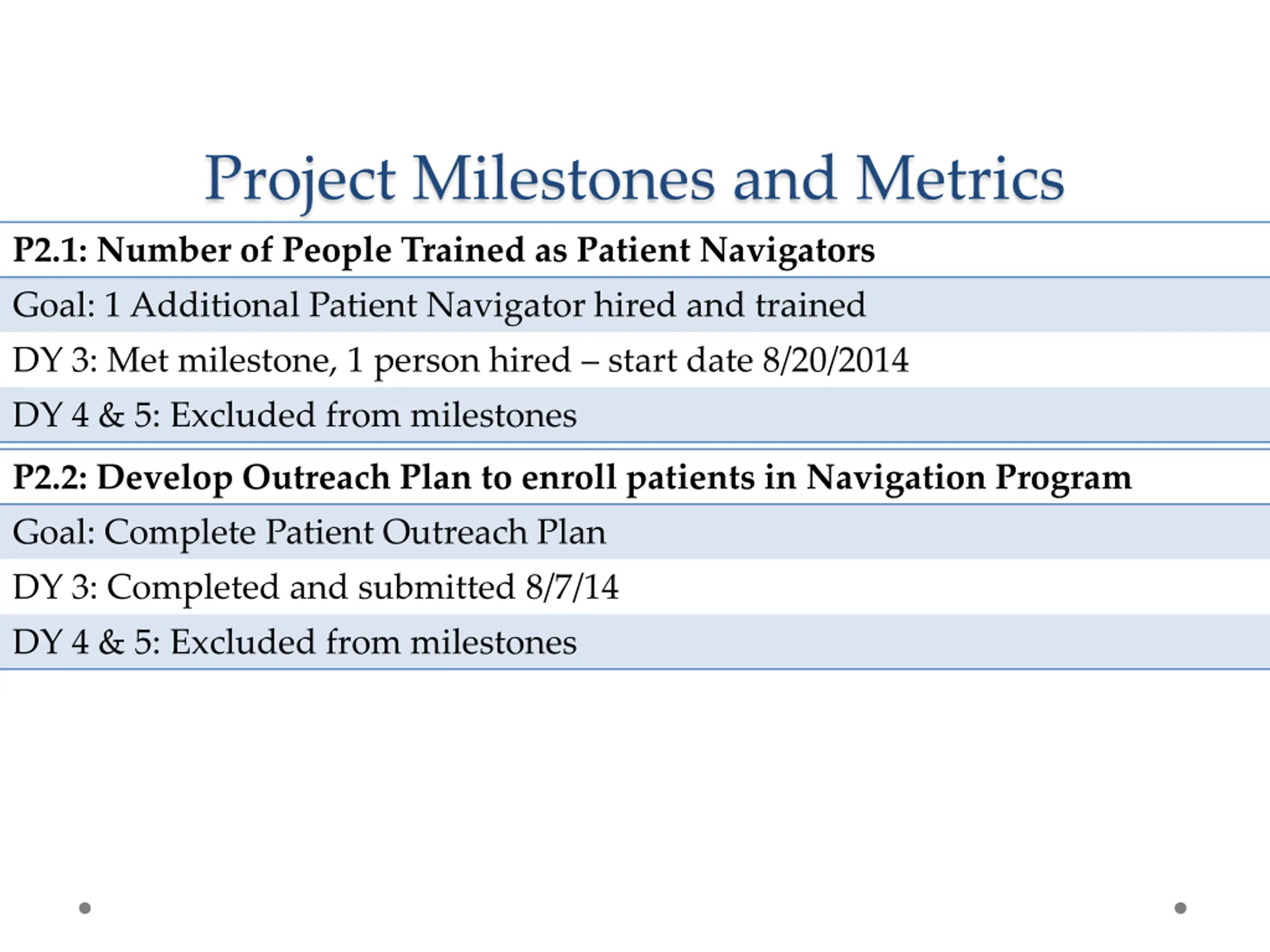 Project Milestones and Metrics

| P2.1: Number of People Trained as Patient Navigators |
|---|
| Goal: 1 Additional Patient Navigator hired and trained |
| DY 3: Met milestone, 1 person hired – start date 8/20/2014 |
| DY 4 & 5: Excluded from milestones |

| P2.2: Develop Outreach Plan to enroll patients in Navigation Program |
|---|
| Goal: Complete Patient Outreach Plan |
| DY 3: Completed and submitted 8/7/14 |
| DY 4 & 5: Excluded from milestones |